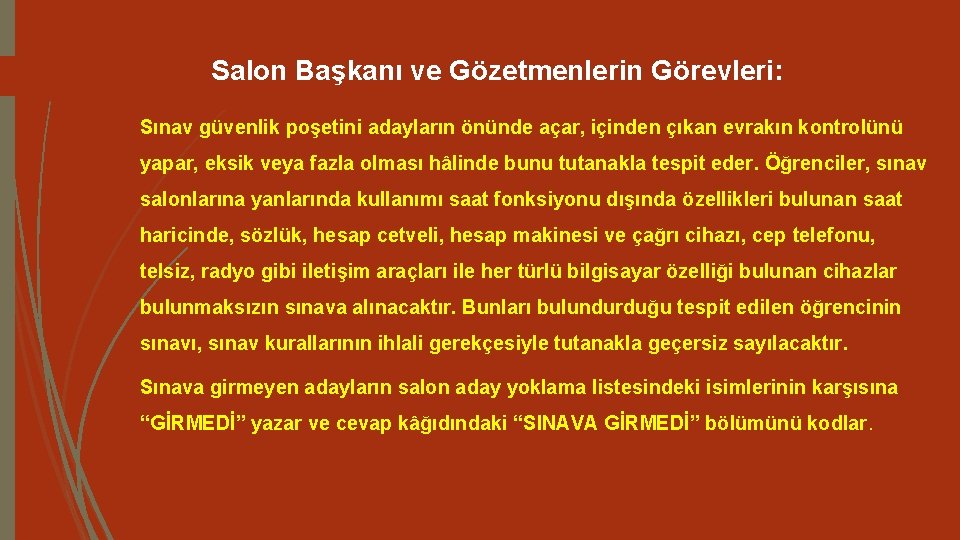 Salon Başkanı ve Gözetmenlerin Görevleri:

Sınav güvenlik poşetini adayların önünde açar, içinden çıkan evrakın kontrolünü yapar, eksik veya fazla olması hâlinde bunu tutanakla tespit eder. Öğrenciler, sınav salonlarına yanlarında kullanımı saat fonksiyonu dışında özellikleri bulunan saat haricinde, sözlük, hesap cetveli, hesap makinesi ve çağrı cihazı, cep telefonu, telsiz, radyo gibi iletişim araçları ile her türlü bilgisayar özelliği bulunan cihazlar bulunmaksızın sınava alınacaktır. Bunları bulundurduğu tespit edilen öğrencinin sınavı, sınav kurallarının ihlali gerekçesiyle tutanakla geçersiz sayılacaktır.

Sınava girmeyen adayların salon aday yoklama listesindeki isimlerinin karşısına “GİRMEDİ” yazar ve cevap kâğıdındaki “SINAVA GİRMEDİ” bölümünü kodlar.